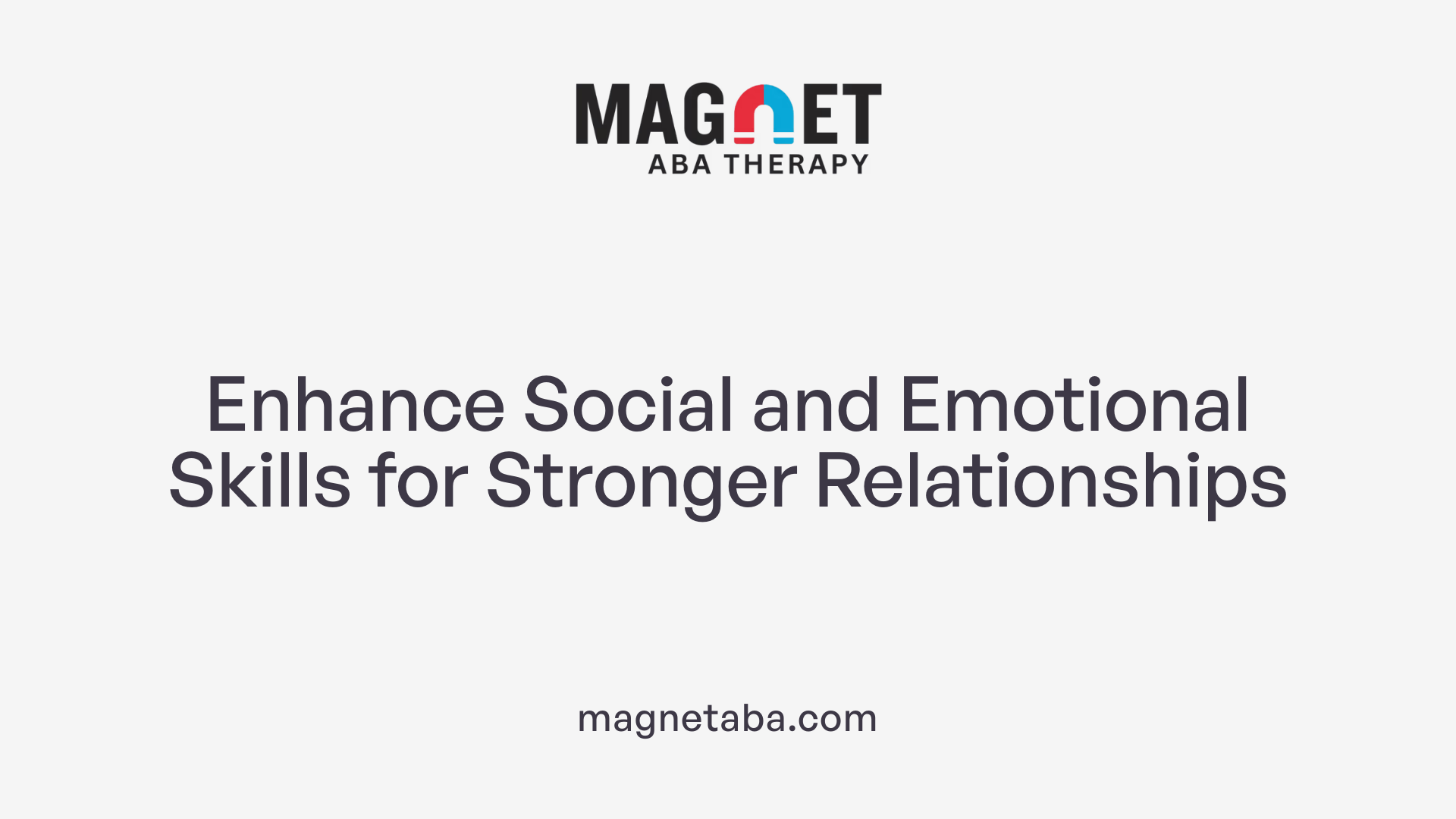 MAGNET
ABA THERAPY

Enhance Social and Emotional Skills for Stronger Relationships

magnetaba.com